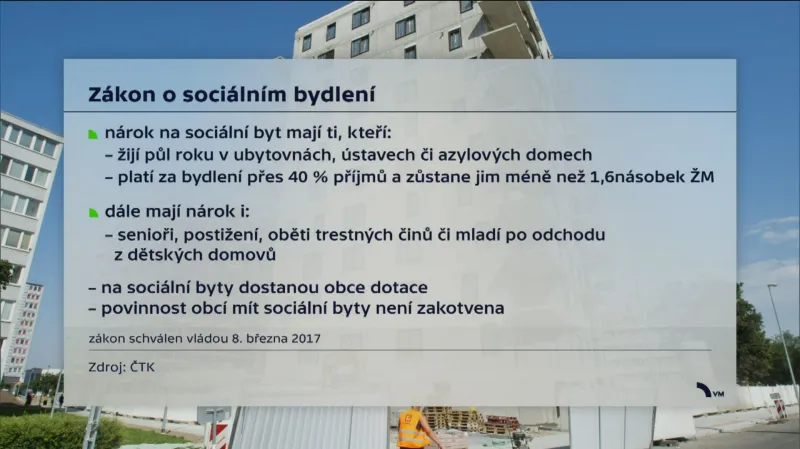 Zákon o sociálním bydlení

nárok na sociální byt mají ti, kteří:
– žijí půl roku v ubytovnách, ústavech či azylových domech
– platí za bydlení přes 40 % příjmů a zůstane jim méně než 1,6násobek ŽM

dále mají nárok i:
– senioři, postižení, oběti trestných činů či mladí po odchodu z dětských domovů

– na sociální byty dostanou obce dotace
– povinnost obcí mít sociální byty není zakotvena

zákon schválen vládou 8. března 2017

Zdroj: ČTK

VM